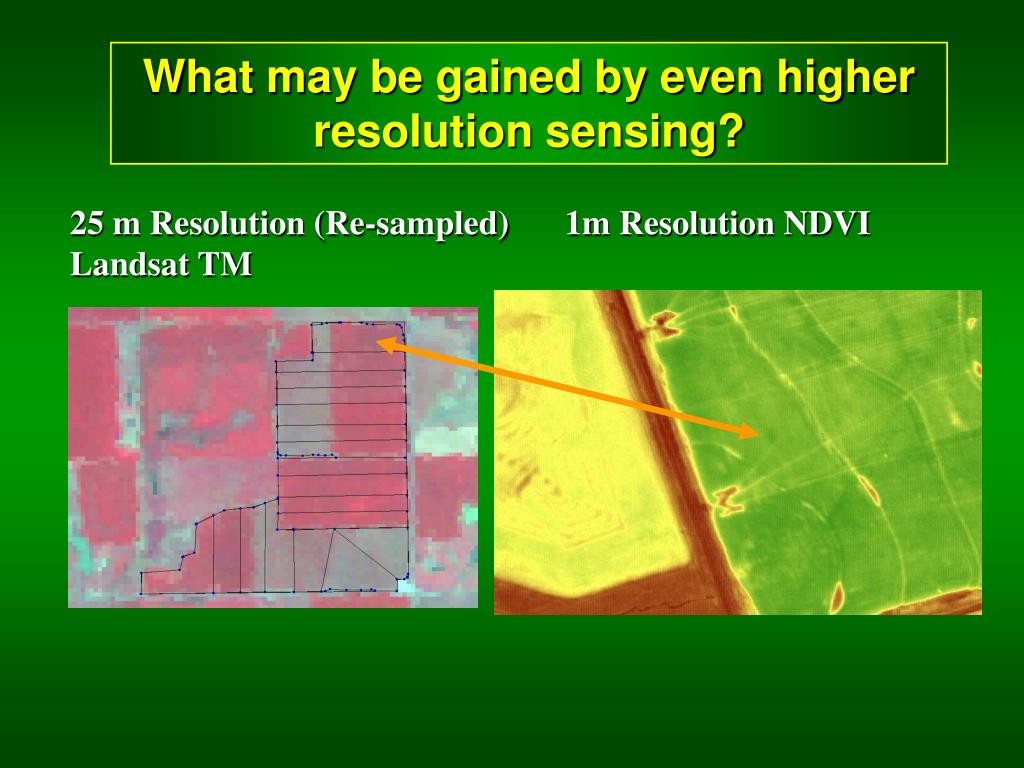 What may be gained by even higher resolution sensing?

25 m Resolution (Re-sampled) Landsat TM

1m Resolution NDVI